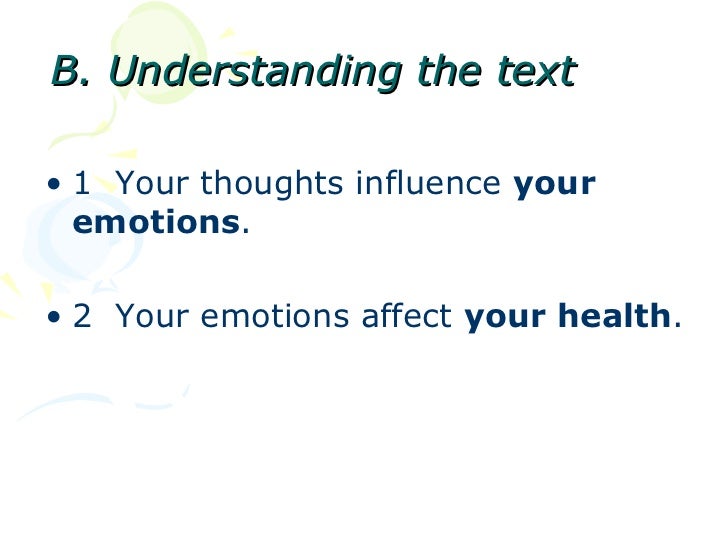 B. Understanding the text

• 1 Your thoughts influence your emotions.

• 2 Your emotions affect your health.